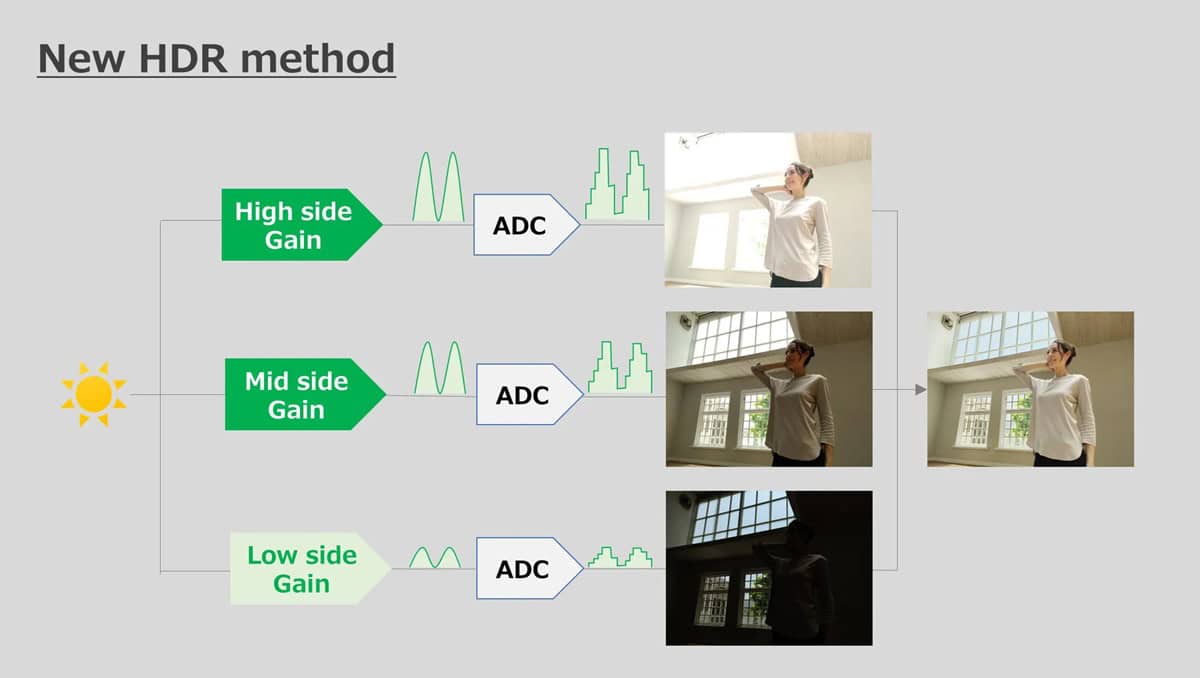 New HDR method

High side Gain

ADC

Mid side Gain

ADC

Low side Gain

ADC